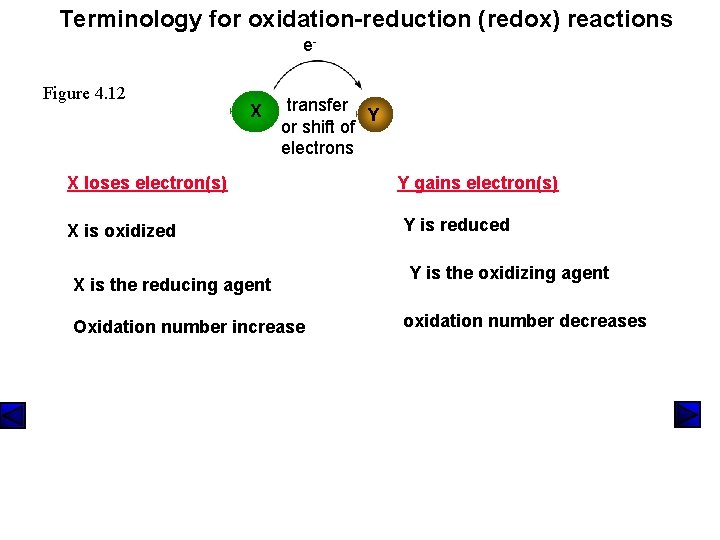 Terminology for oxidation-reduction (redox) reactions

Figure 4.12

$e^-$

X

transfer or shift of electrons

Y

X loses electron(s)

X is oxidized

X is the reducing agent

Oxidation number increase

Y gains electron(s)

Y is reduced

Y is the oxidizing agent

oxidation number decreases